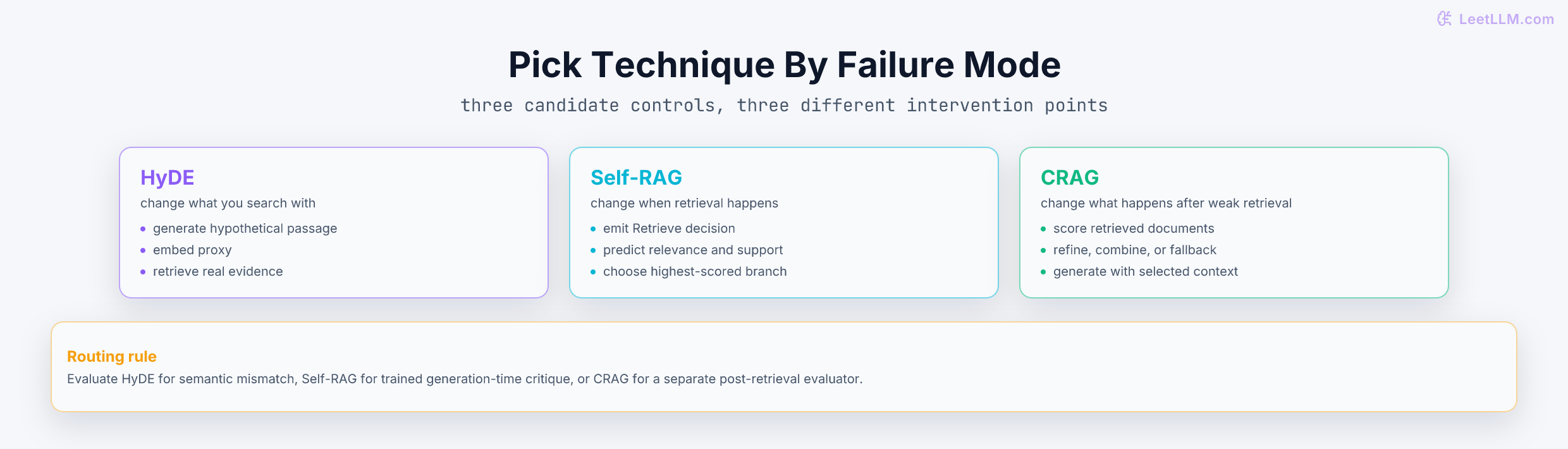 LeetLLM.com

Pick Technique By Failure Mode

three candidate controls, three different intervention points

HyDE
change what you search with
- generate hypothetical passage
- embed proxy
- retrieve real evidence

Self-RAG
change when retrieval happens
- emit Retrieve decision
- predict relevance and support
- choose highest-scored branch

CRAG
change what happens after weak retrieval
- score retrieved documents
- refine, combine, or fallback
- generate with selected context

Routing rule
Evaluate HyDE for semantic mismatch, Self-RAG for trained generation-time critique, or CRAG for a separate post-retrieval evaluator.